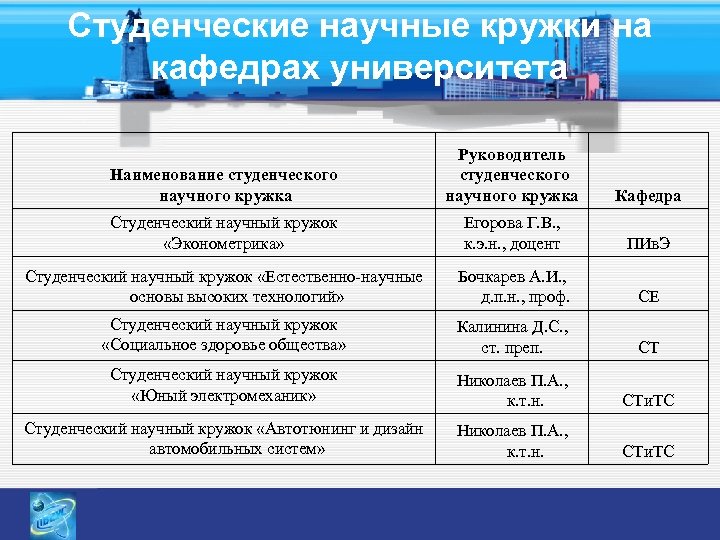 Студенческие научные кружки на кафедрах университета

| Наименование студенческого научного кружка | Руководитель студенческого научного кружка | Кафедра |
|---|---|---|
| Студенческий научный кружок «Эконометрика» | Егорова Г.В., к.э.н., доцент | ПИвЭ |
| Студенческий научный кружок «Естественно-научные основы высоких технологий» | Бочкарев А.И., д.п.н., проф. | СЕ |
| Студенческий научный кружок «Социальное здоровье общества» | Калинина Д.С., ст. преп. | СТ |
| Студенческий научный кружок «Юный электромеханик» | Николаев П.А., к.т.н. | СТиТС |
| Студенческий научный кружок «Автотюнинг и дизайн автомобильных систем» | Николаев П.А., к.т.н. | СТиТС |

ПВГУС